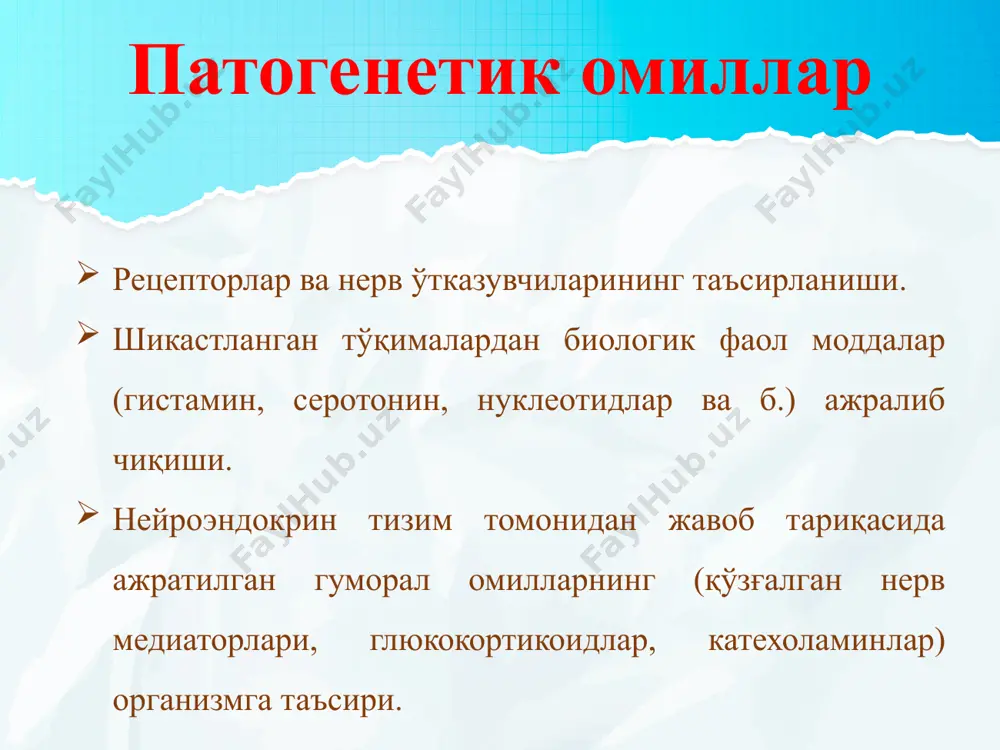 Патогенетик омиллар

FaylHub.uz

➢ Рецепторлар ва нерв ўтказувчиларининг таъсирланиши.

➢ Шикастланган тўқималардан биологик фаол моддалар (гистамин, серотонин, нуклеотидлар ва б.) ажралиб чиқиши.

➢ Нейроэндокрин тизим томонидан жавоб тариқасида ажратилган гуморал омилларнинг (қўзғалган нерв медиаторлари, глюкокортикоидлар, катехоламинлар) организмга таъсири.